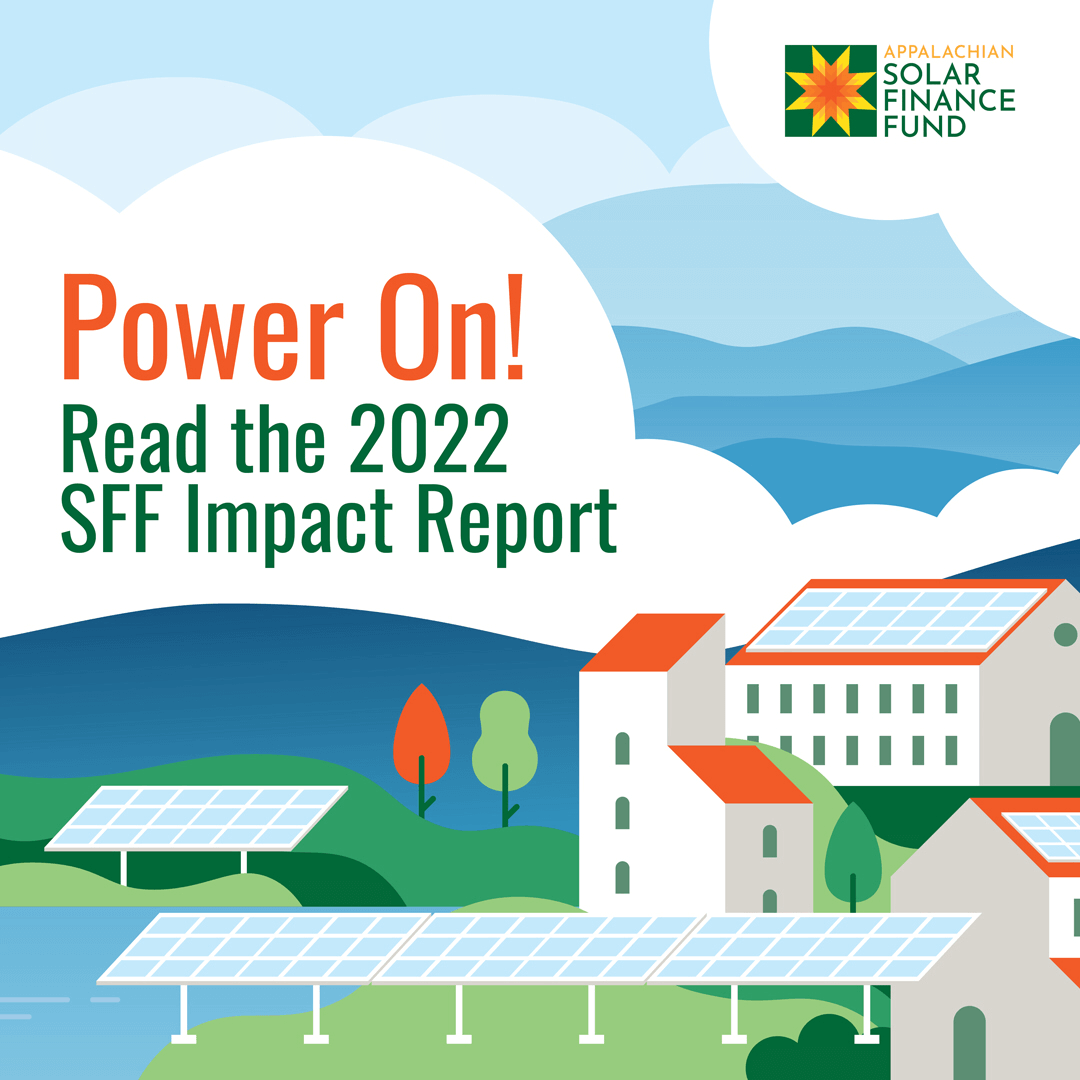 APPALACHIAN SOLAR FINANCE FUND

Power On!
Read the 2022 SFF Impact Report